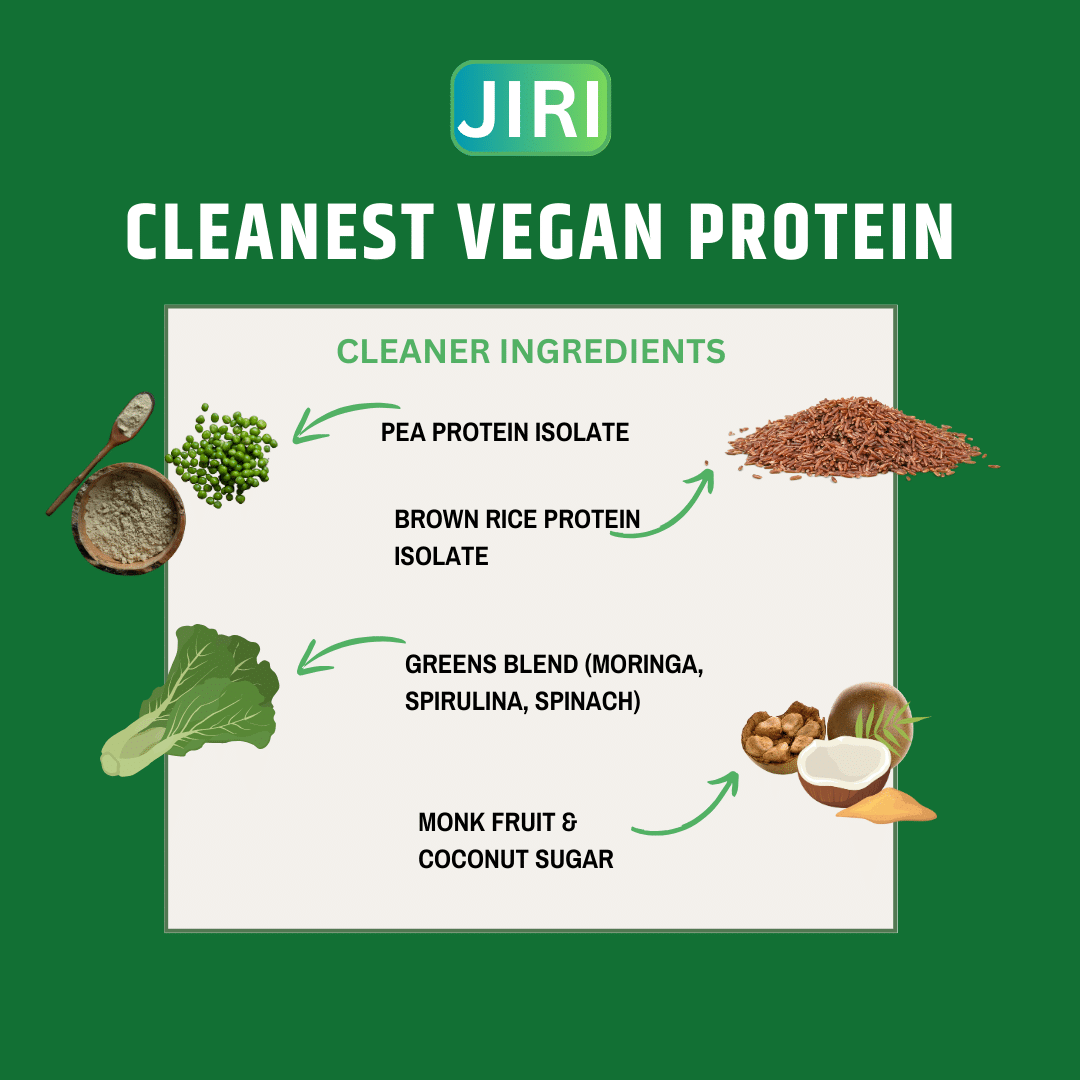 JIRI

CLEANEST VEGAN PROTEIN

CLEANER INGREDIENTS

PEA PROTEIN ISOLATE

BROWN RICE PROTEIN ISOLATE

GREENS BLEND (MORINGA, SPIRULINA, SPINACH)

MONK FRUIT & COCONUT SUGAR